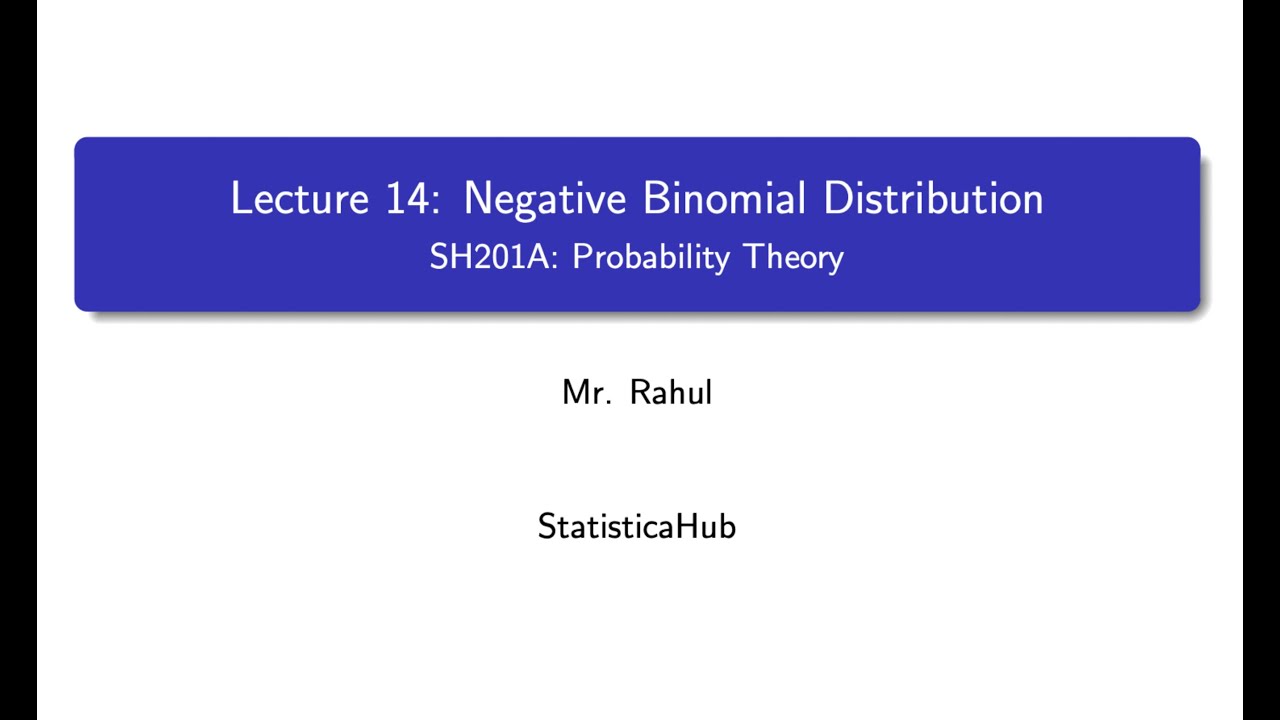 Lecture 14: Negative Binomial Distribution
SH201A: Probability Theory

Mr. Rahul

StatisticaHub